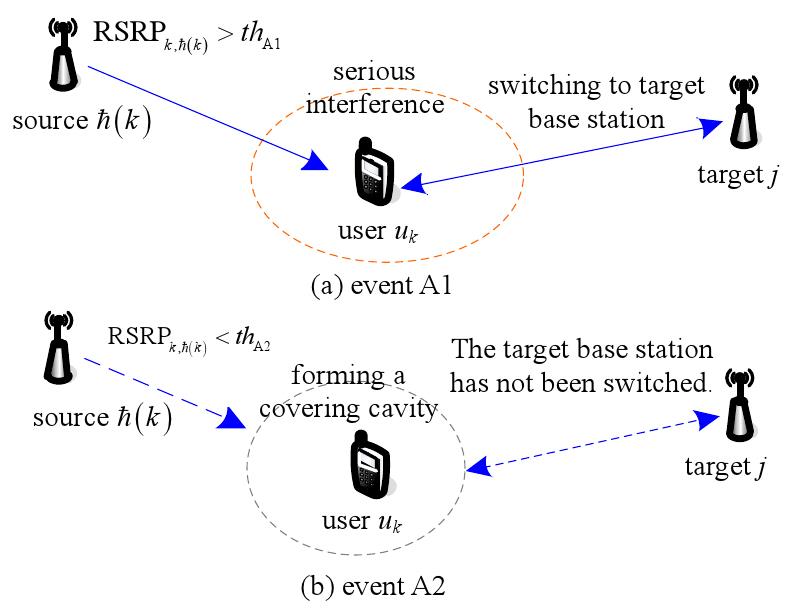 $\mathrm{RSRP}_{k,\hbar(k)} > th_{\mathrm{A1}}$

source $\hbar(k)$

serious interference

switching to target base station

target $j$

user $u_k$

(a) event A1

$\mathrm{RSRP}_{k,\hbar(k)} < th_{\mathrm{A2}}$

source $\hbar(k)$

forming a covering cavity

The target base station has not been switched.

target $j$

user $u_k$

(b) event A2